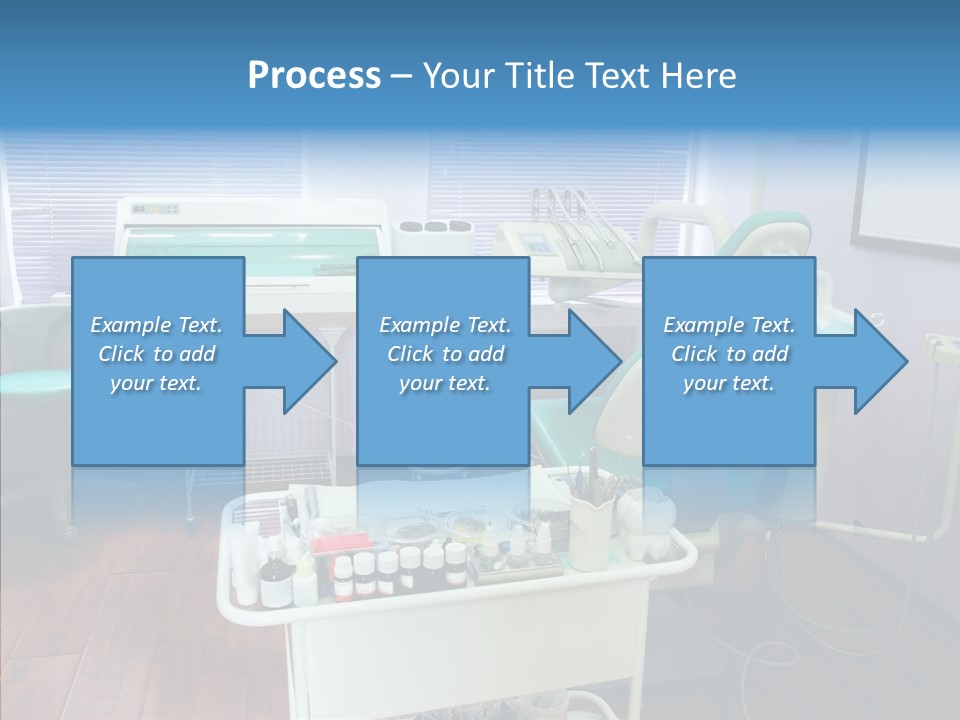 Process – Your Title Text Here

Example Text. Click to add your text.

Example Text. Click to add your text.

Example Text. Click to add your text.